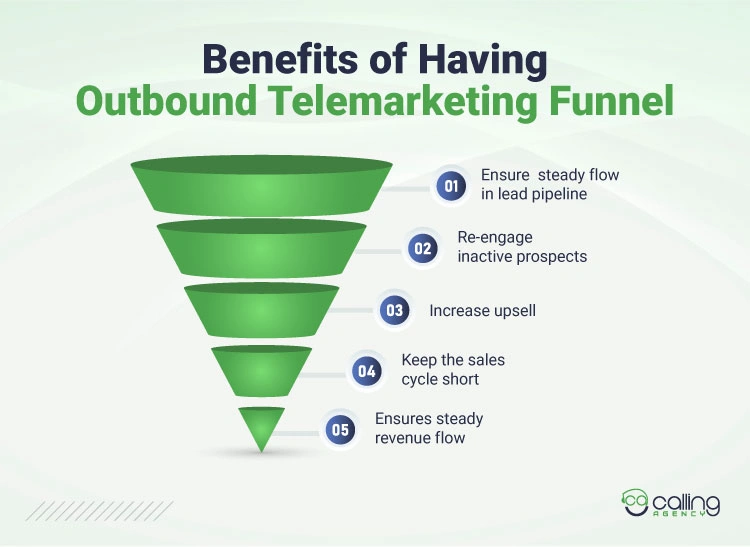 Benefits of Having
Outbound Telemarketing Funnel

01 Ensure steady flow in lead pipeline

02 Re-engage inactive prospects

03 Increase upsell

04 Keep the sales cycle short

05 Ensures steady revenue flow

calling
AGENCY